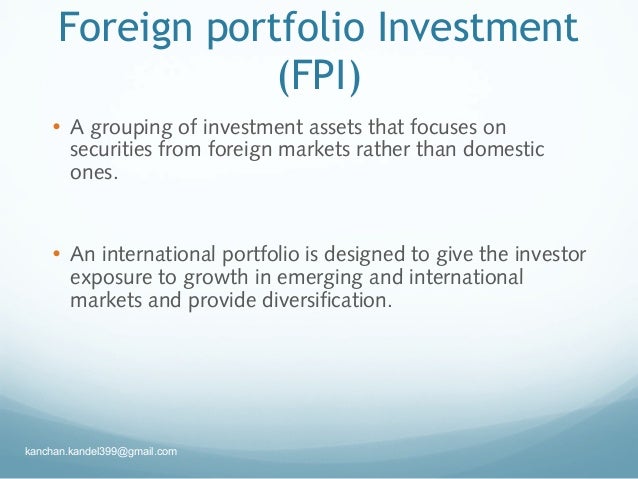 Foreign portfolio Investment (FPI)

• A grouping of investment assets that focuses on securities from foreign markets rather than domestic ones.

• An international portfolio is designed to give the investor exposure to growth in emerging and international markets and provide diversification.

kanchan.kandel399@gmail.com